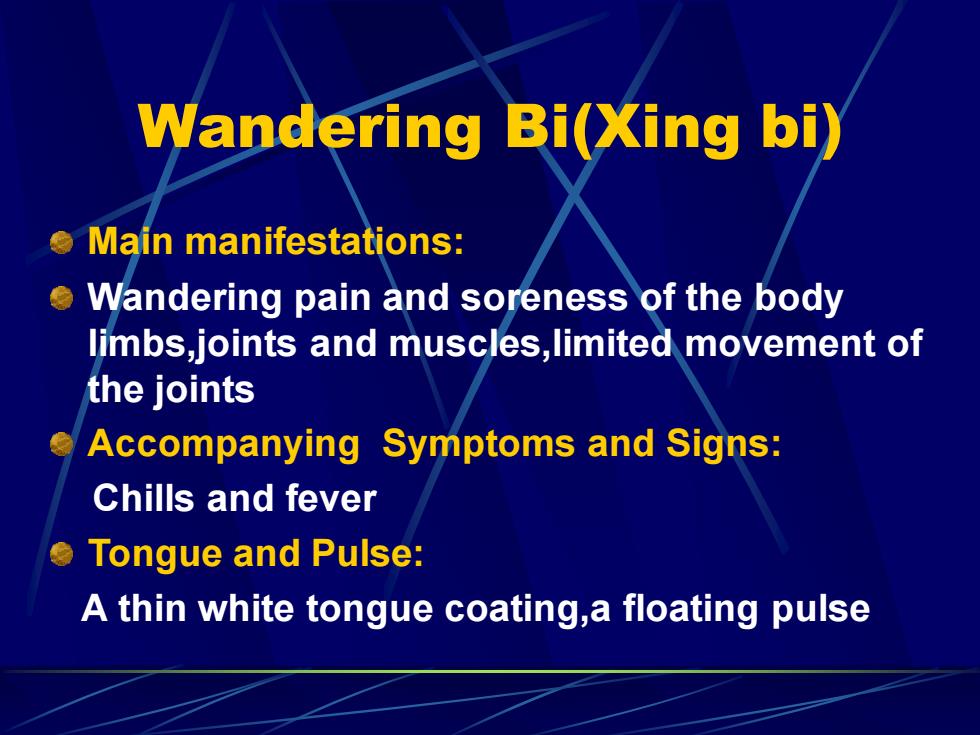 Wandering Bi(Xing bi)

Main manifestations:

Wandering pain and soreness of the body limbs,joints and muscles,limited movement of the joints

Accompanying Symptoms and Signs:

Chills and fever

Tongue and Pulse:

A thin white tongue coating,a floating pulse